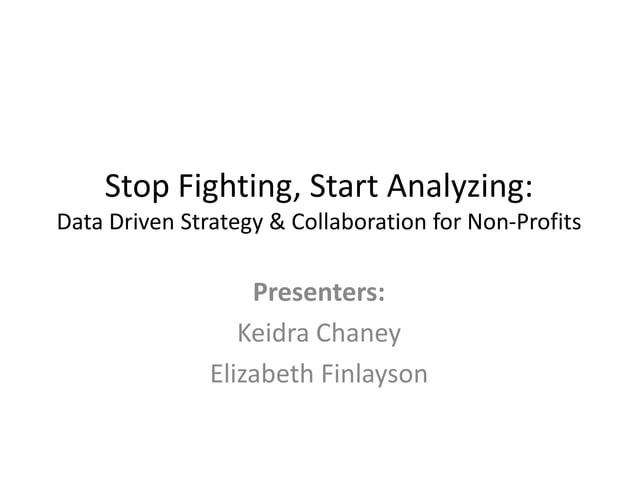 Stop Fighting, Start Analyzing:
Data Driven Strategy & Collaboration for Non-Profits

Presenters:
Keidra Chaney
Elizabeth Finlayson